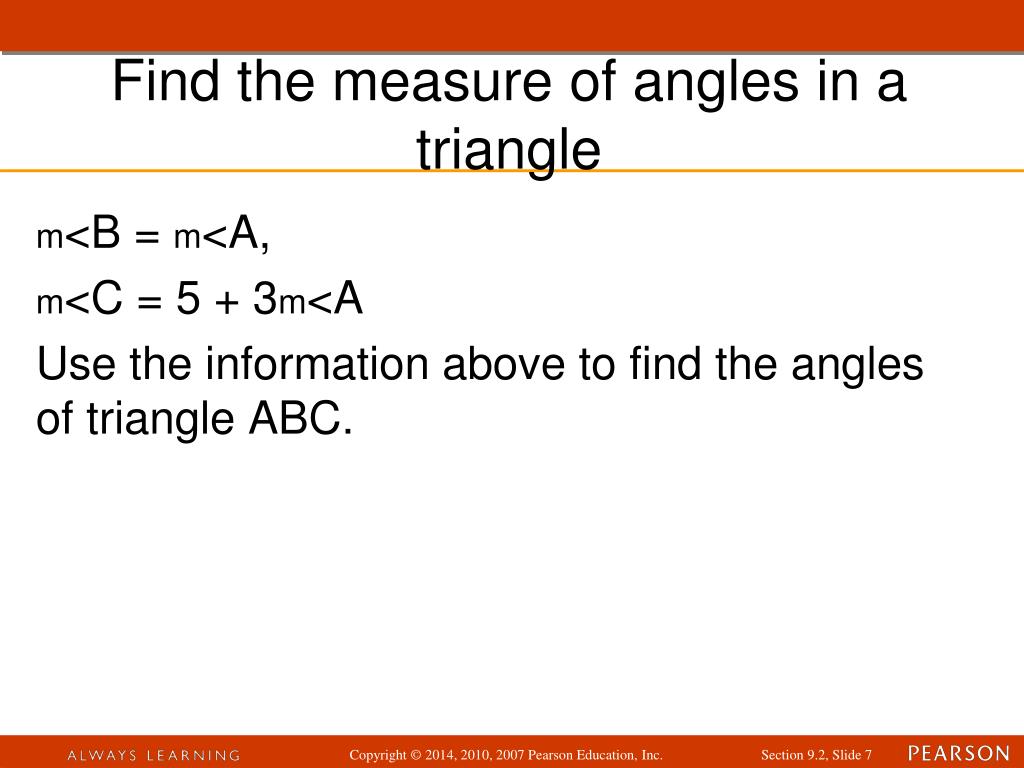 Find the measure of angles in a triangle

m<B = m<A,

m<C = 5 + 3m<A

Use the information above to find the angles of triangle ABC.

ALWAYS LEARNING

Copyright © 2014, 2010, 2007 Pearson Education, Inc.

Section 9.2, Slide 7

PEARSON